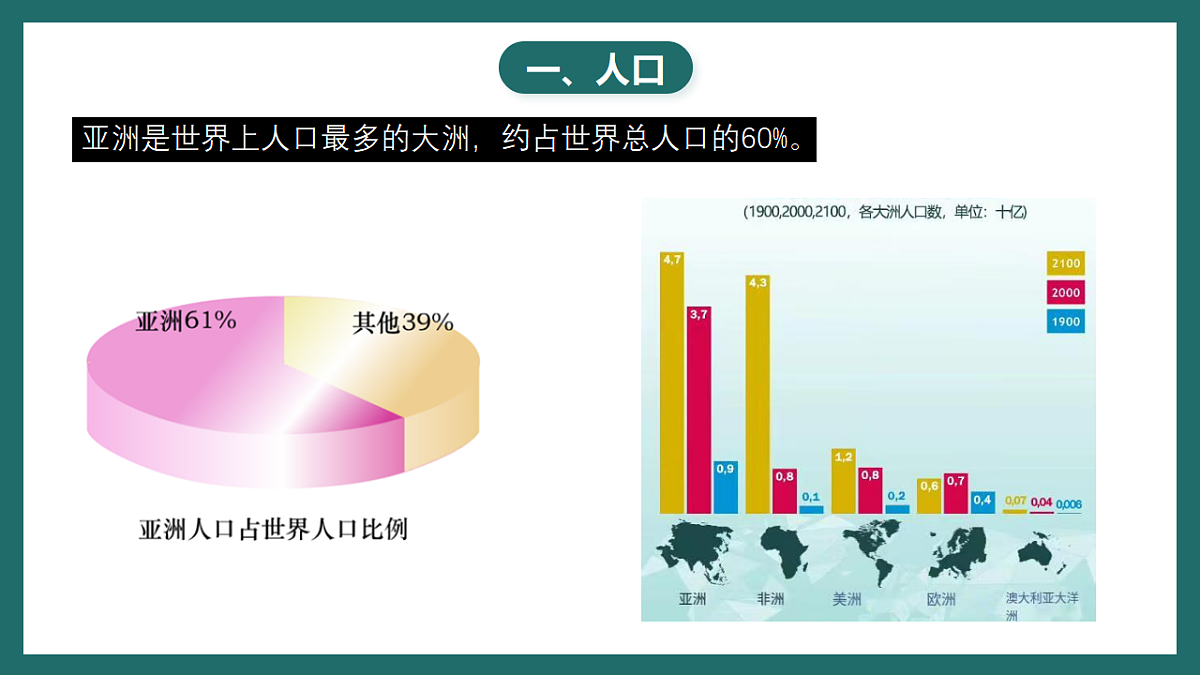 一、人口

亚洲是世界上人口最多的大洲，约占世界总人口的60%。

亚洲61%
其他39%
亚洲人口占世界人口比例

(1900,2000,2100，各大洲人口数，单位：十亿)

2100
2000
1900

4,7
3,7
0,9
4,3
0,8
0,1
1,2
0,8
0,2
0,6
0,7
0,4
0,07
0,04
0,006

亚洲
非洲
美洲
欧洲
澳大利亚大洋洲